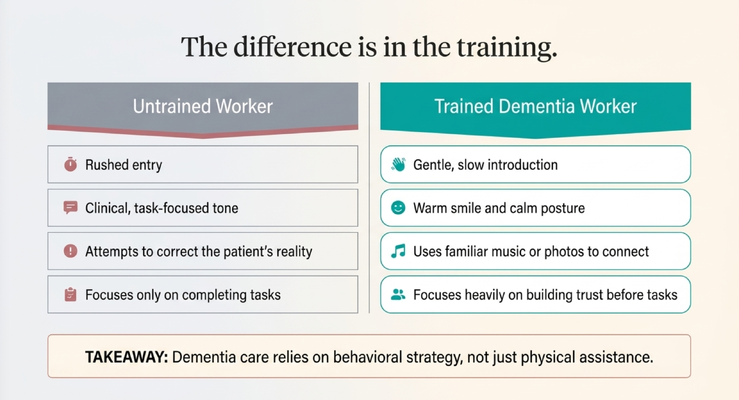 The difference is in the training.

Untrained Worker

Rushed entry

Clinical, task-focused tone

Attempts to correct the patient's reality

Focuses only on completing tasks

Trained Dementia Worker

Gentle, slow introduction

Warm smile and calm posture

Uses familiar music or photos to connect

Focuses heavily on building trust before tasks

TAKEAWAY: Dementia care relies on behavioral strategy, not just physical assistance.